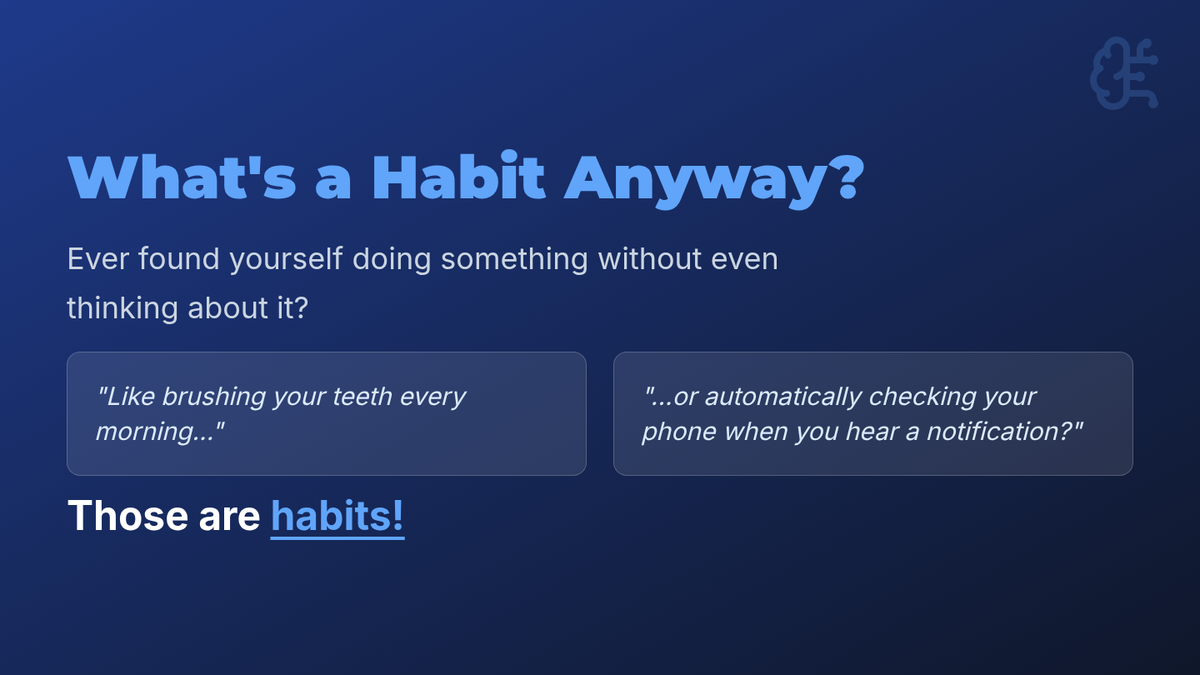 What's a Habit Anyway?

Ever found yourself doing something without even thinking about it?

"Like brushing your teeth every morning..."

"...or automatically checking your phone when you hear a notification?"

Those are habits!